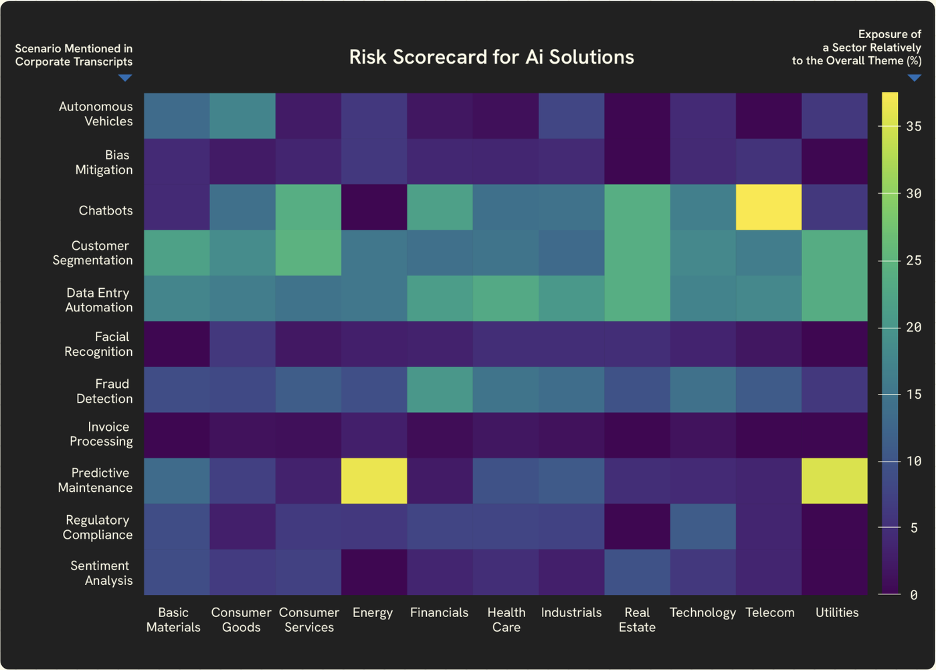 Scenario Mentioned in Corporate Transcripts

Risk Scorecard for Ai Solutions

Exposure of a Sector Relatively to the Overall Theme (%)

Autonomous Vehicles
Bias Mitigation
Chatbots
Customer Segmentation
Data Entry Automation
Facial Recognition
Fraud Detection
Invoice Processing
Predictive Maintenance
Regulatory Compliance
Sentiment Analysis

Basic Materials
Consumer Goods
Consumer Services
Energy
Financials
Health Care
Industrials
Real Estate
Technology
Telecom
Utilities

35
30
25
20
15
10
5
0